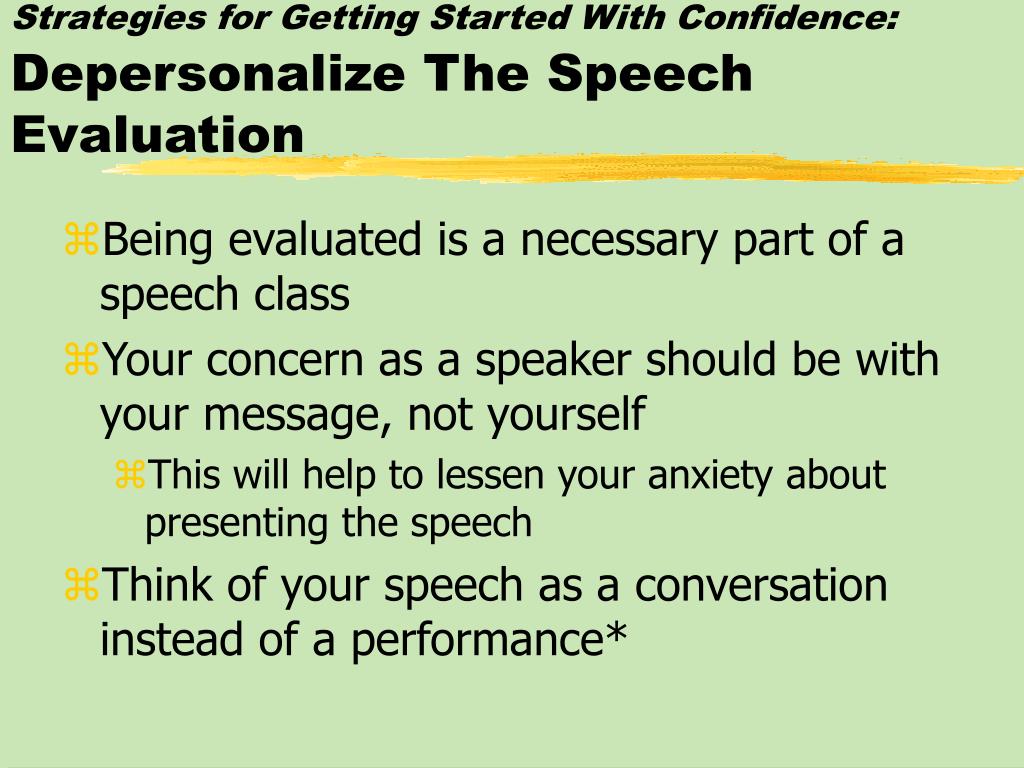 Strategies for Getting Started With Confidence:
Depersonalize The Speech Evaluation

⌘Being evaluated is a necessary part of a speech class
⌘Your concern as a speaker should be with your message, not yourself
⌘This will help to lessen your anxiety about presenting the speech
⌘Think of your speech as a conversation instead of a performance*